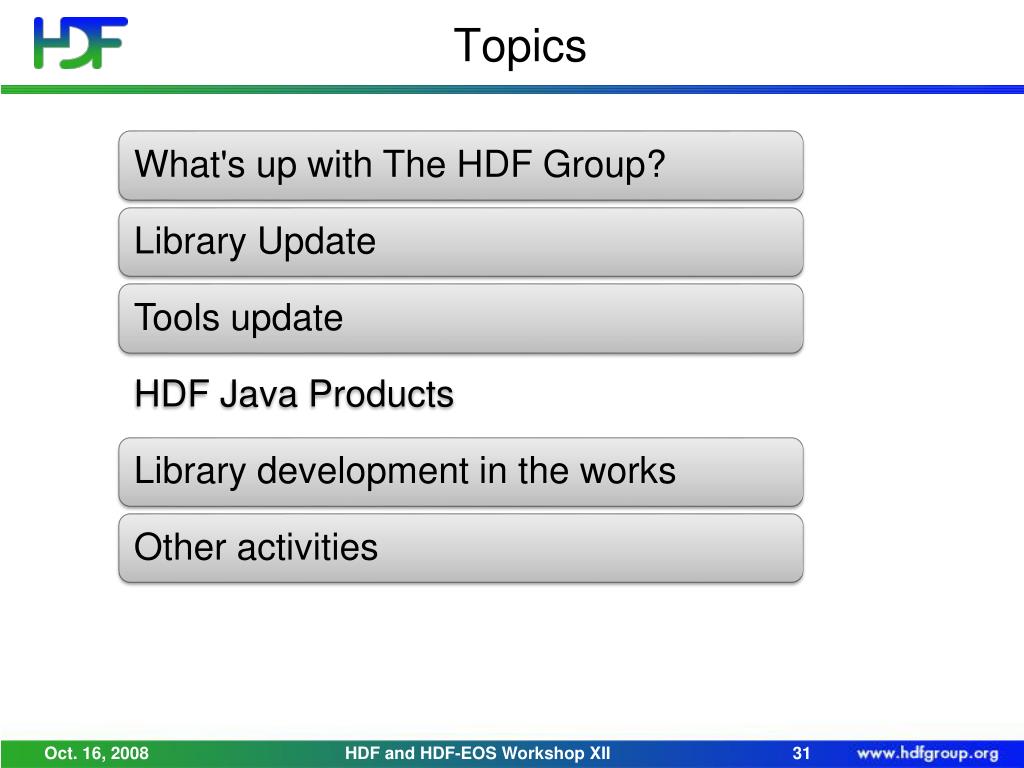 HDF

Topics

What's up with The HDF Group?

Library Update

Tools update

HDF Java Products

Library development in the works

Other activities

Oct. 16, 2008

HDF and HDF-EOS Workshop XII

31

www.hdfgroup.org